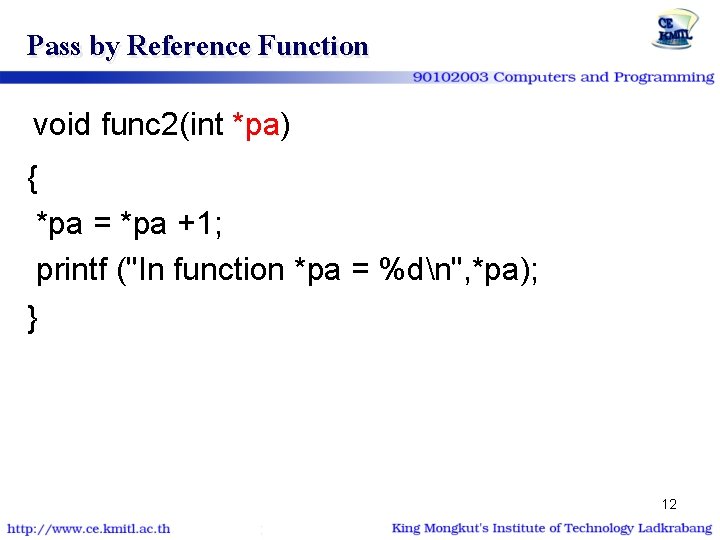 Pass by Reference Function

CE KMITL

90102003 Computers and Programming

void func2(int *pa)
{
*pa = *pa +1;
printf ("In function *pa = %d\n",*pa);
}

12

http://www.ce.kmitl.ac.th

King Mongkut's Institute of Technology Ladkrabang